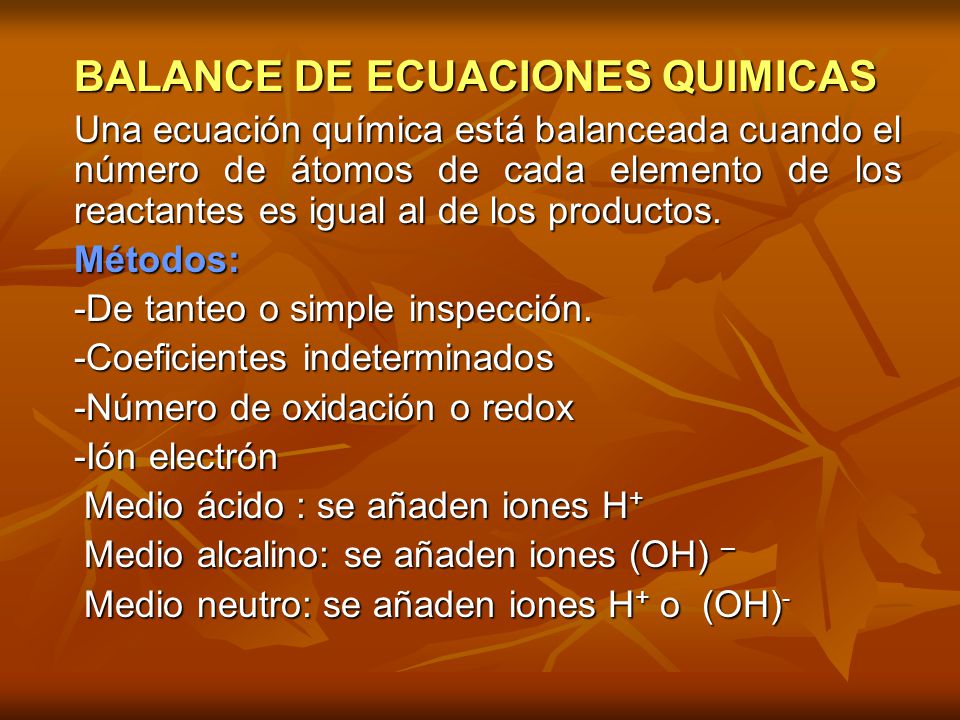 BALANCE DE ECUACIONES QUIMICAS

Una ecuación química está balanceada cuando el número de átomos de cada elemento de los reactantes es igual al de los productos.

Métodos:

-De tanteo o simple inspección.

-Coeficientes indeterminados

-Número de oxidación o redox

-Ión electrón

Medio ácido : se añaden iones $H^+$

Medio alcalino: se añaden iones $(OH)^-$

Medio neutro: se añaden iones $H^+$ o $(OH)^-$